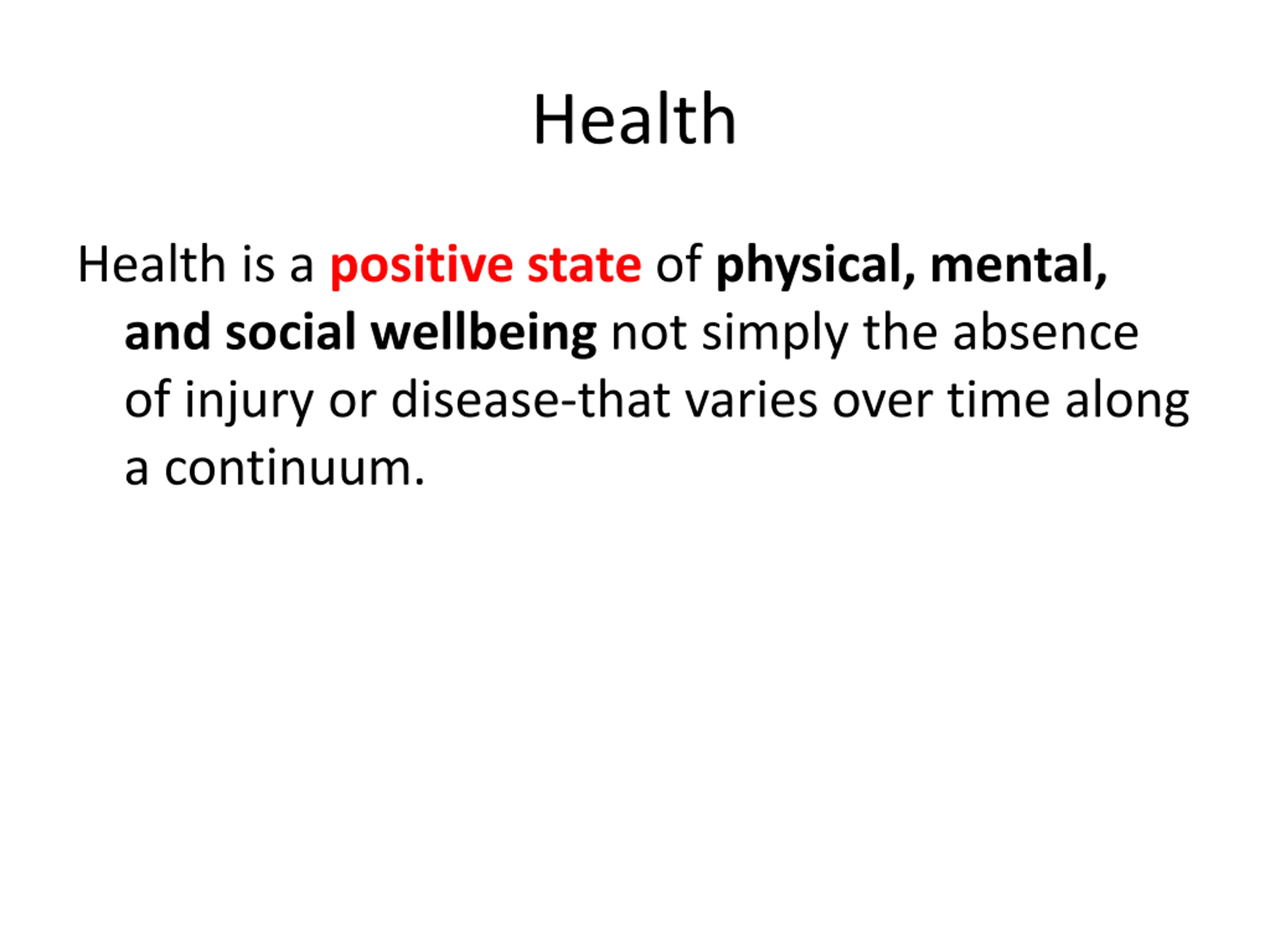 Health

Health is a positive state of physical, mental, and social wellbeing not simply the absence of injury or disease-that varies over time along a continuum.